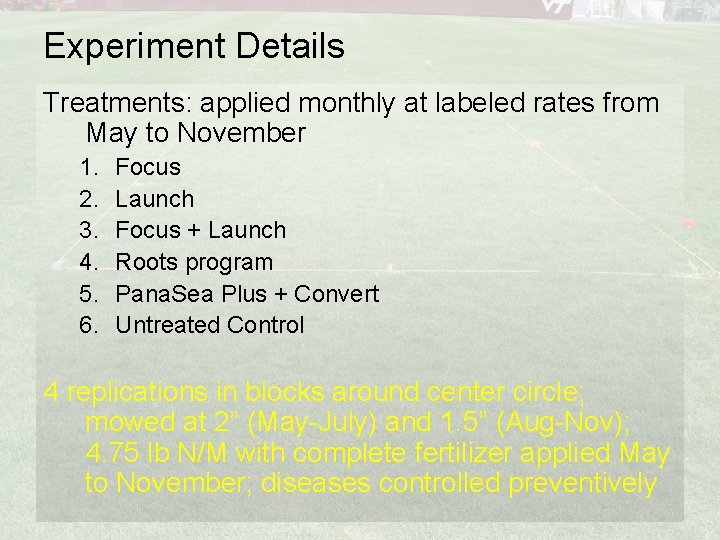 Experiment Details

Treatments: applied monthly at labeled rates from May to November

1. Focus
2. Launch
3. Focus + Launch
4. Roots program
5. PanaSea Plus + Convert
6. Untreated Control

4 replications in blocks around center circle; mowed at 2" (May-July) and 1.5" (Aug-Nov); 4.75 lb N/M with complete fertilizer applied May to November; diseases controlled preventively